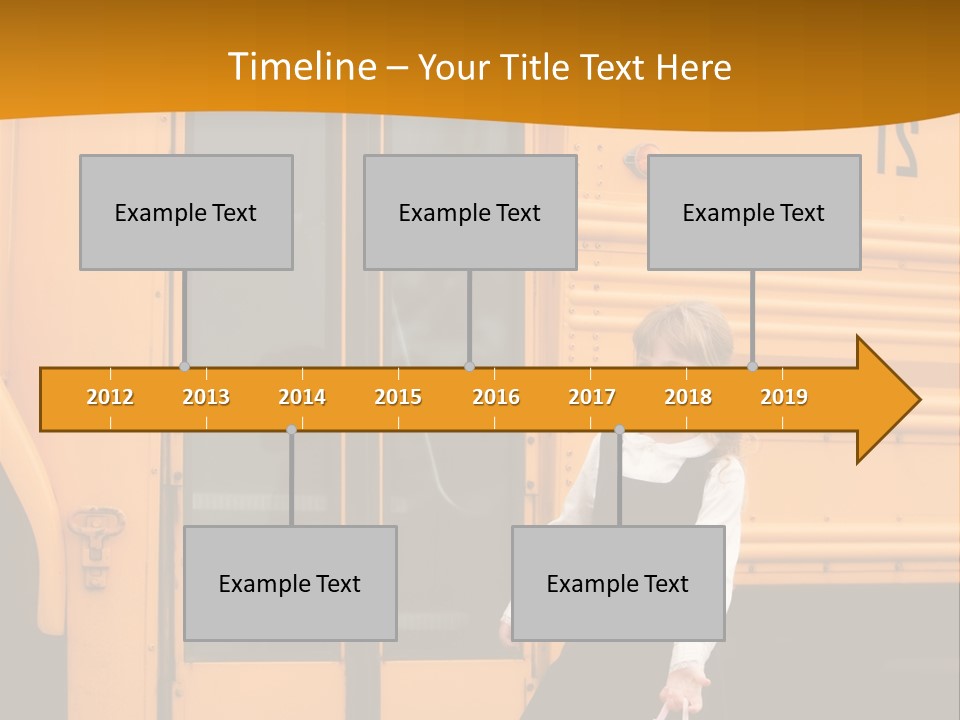 Timeline – Your Title Text Here

Example Text

Example Text

Example Text

2012 2013 2014 2015 2016 2017 2018 2019

Example Text

Example Text